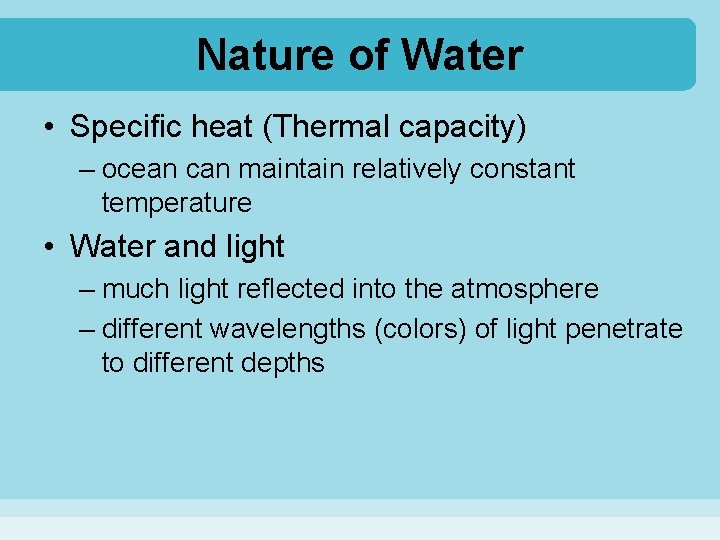 Nature of Water

• Specific heat (Thermal capacity)
– ocean can maintain relatively constant temperature

• Water and light
– much light reflected into the atmosphere
– different wavelengths (colors) of light penetrate to different depths